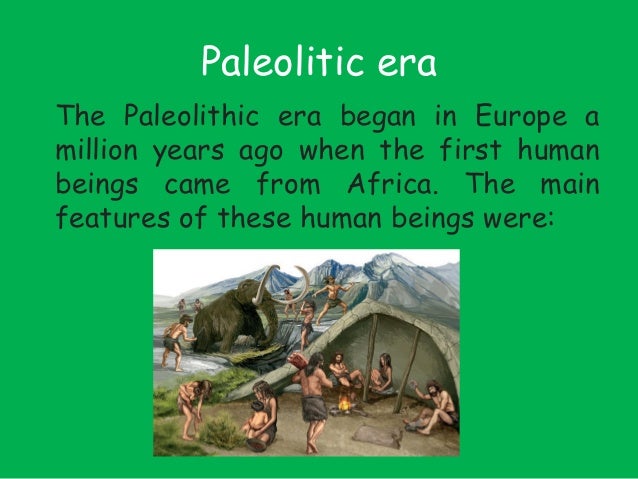 Paleolitic era

The Paleolithic era began in Europe a million years ago when the first human beings came from Africa. The main features of these human beings were: